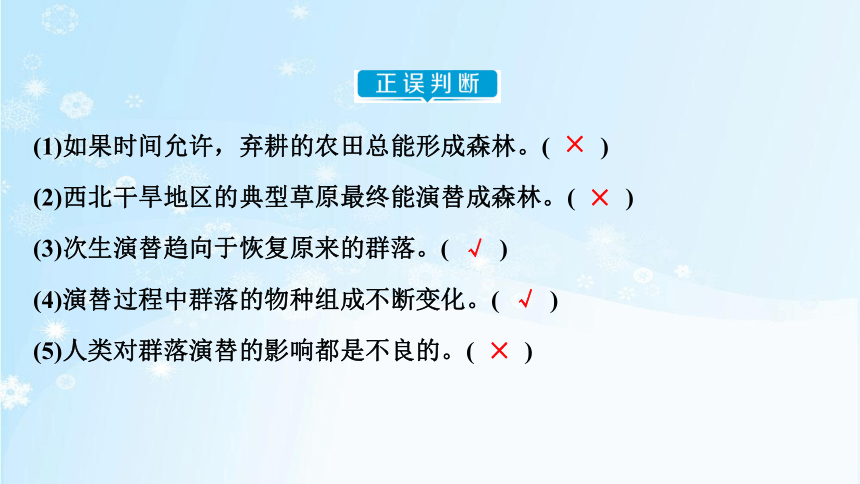 正误判断

(1)如果时间允许，弃耕的农田总能形成森林。( × )

(2)西北干旱地区的典型草原最终能演替成森林。( × )

(3)次生演替趋向于恢复原来的群落。( √ )

(4)演替过程中群落的物种组成不断变化。( √ )

(5)人类对群落演替的影响都是不良的。( × )